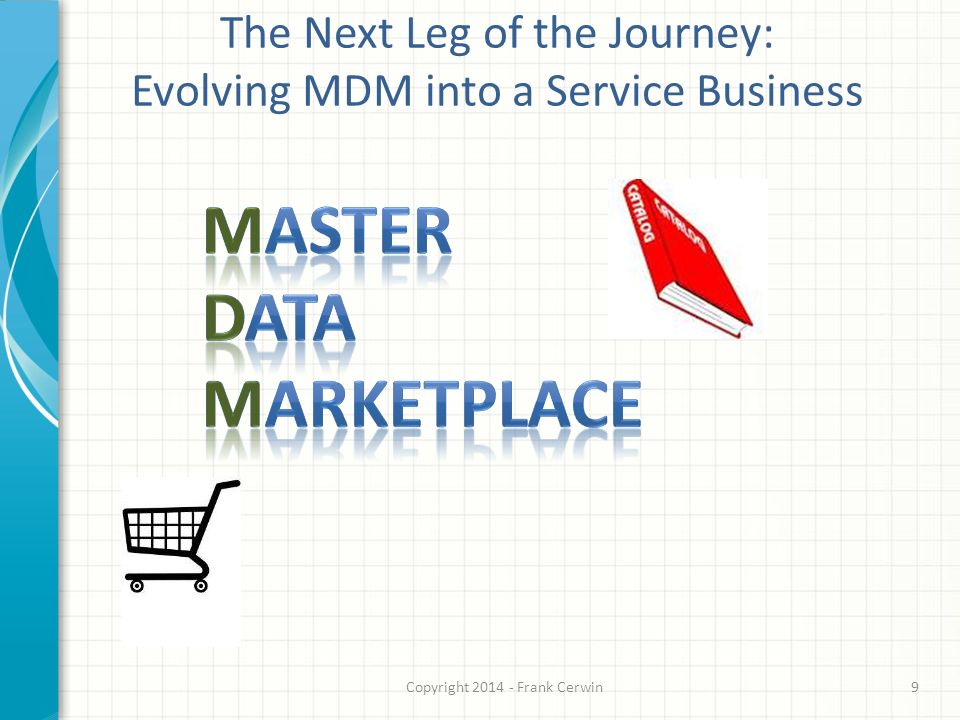 The Next Leg of the Journey:
Evolving MDM into a Service Business

MASTER
DATA
MARKETPLACE

CATALOG
CATALOG

Copyright 2014 - Frank Cerwin

9